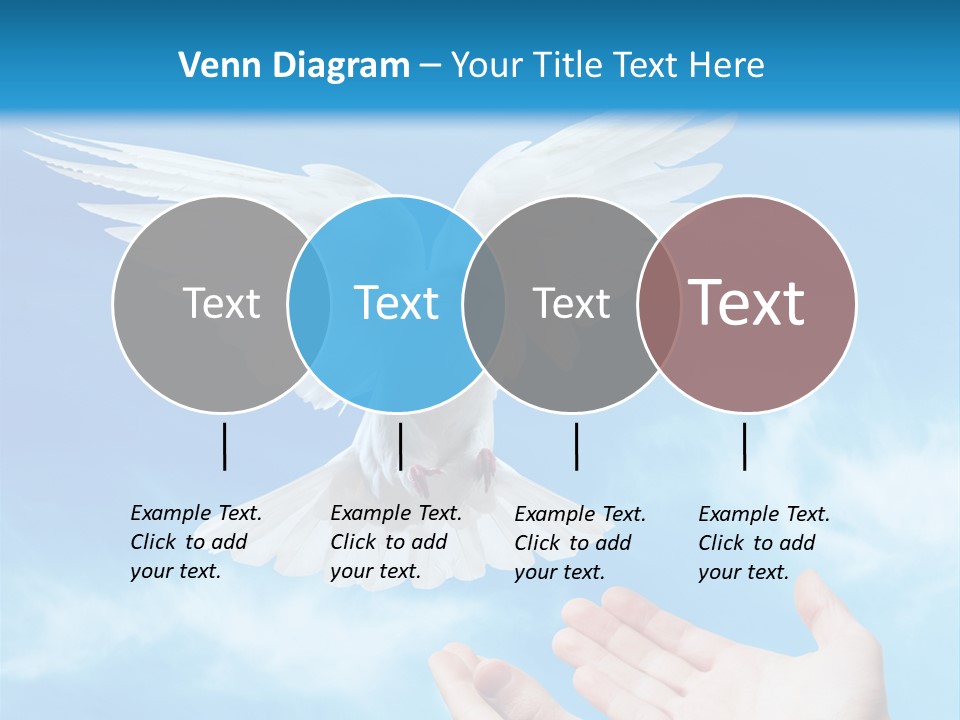 Venn Diagram – Your Title Text Here

Text

Text

Text

Text

Example Text. Click to add your text.

Example Text. Click to add your text.

Example Text. Click to add your text.

Example Text. Click to add your text.